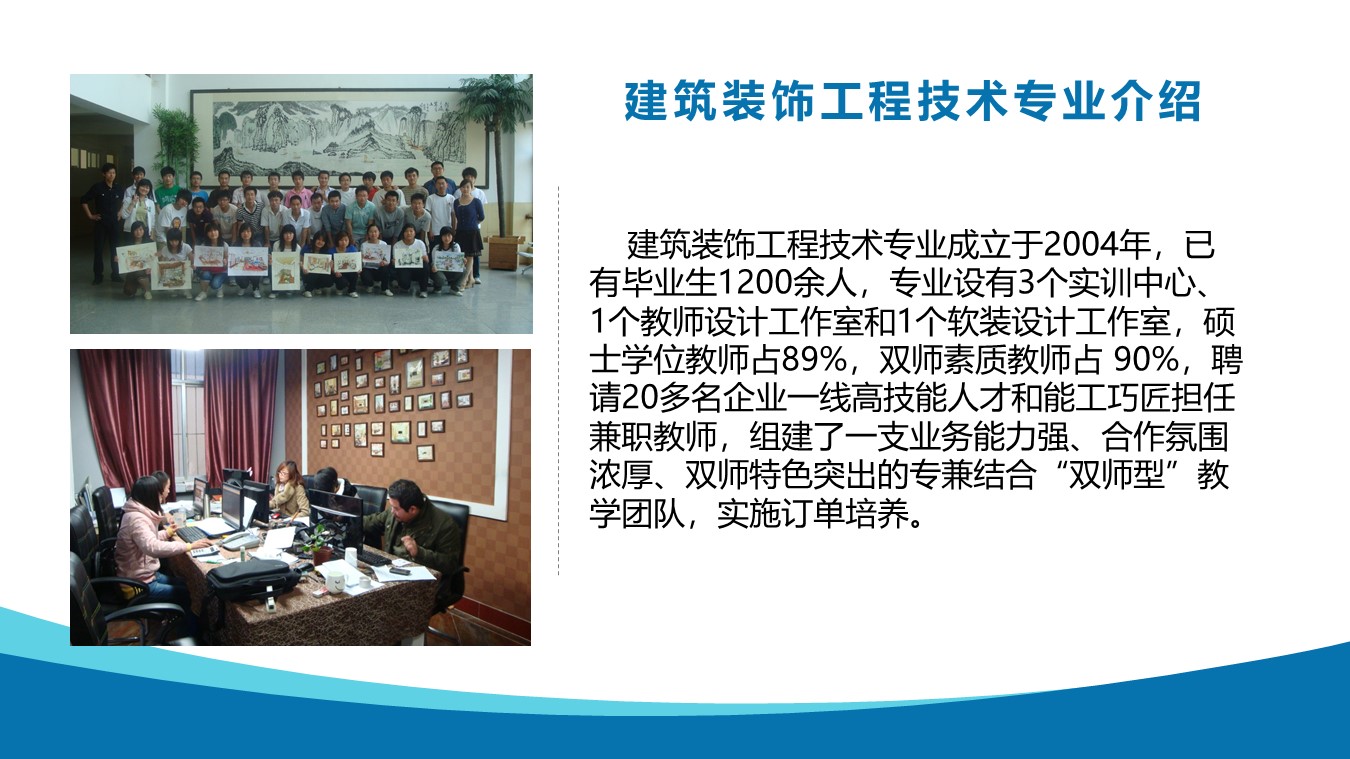 建筑装饰工程技术专业介绍

建筑装饰工程技术专业成立于2004年，已有毕业生1200余人，专业设有3个实训中心、1个教师设计工作室和1个软装设计工作室，硕士学位教师占89%，双师素质教师占 90%，聘请20多名企业一线高技能人才和能工巧匠担任兼职教师，组建了一支业务能力强、合作氛围浓厚、双师特色突出的专兼结合“双师型”教学团队，实施订单培养。